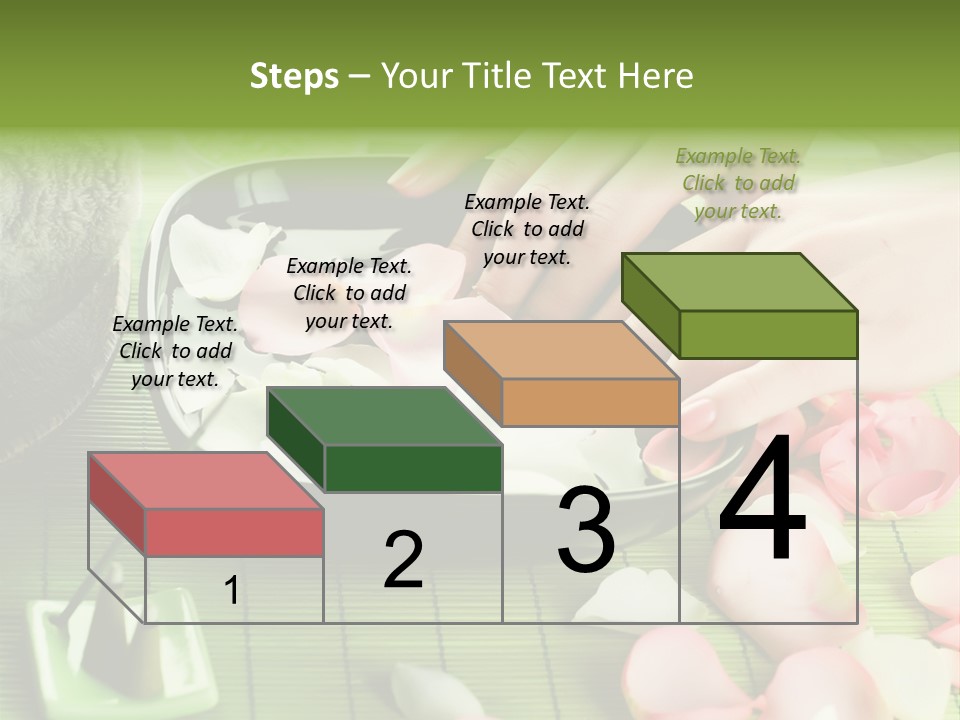 Steps – Your Title Text Here

Example Text. Click to add your text.

Example Text. Click to add your text.

Example Text. Click to add your text.

Example Text. Click to add your text.

1

2

3

4